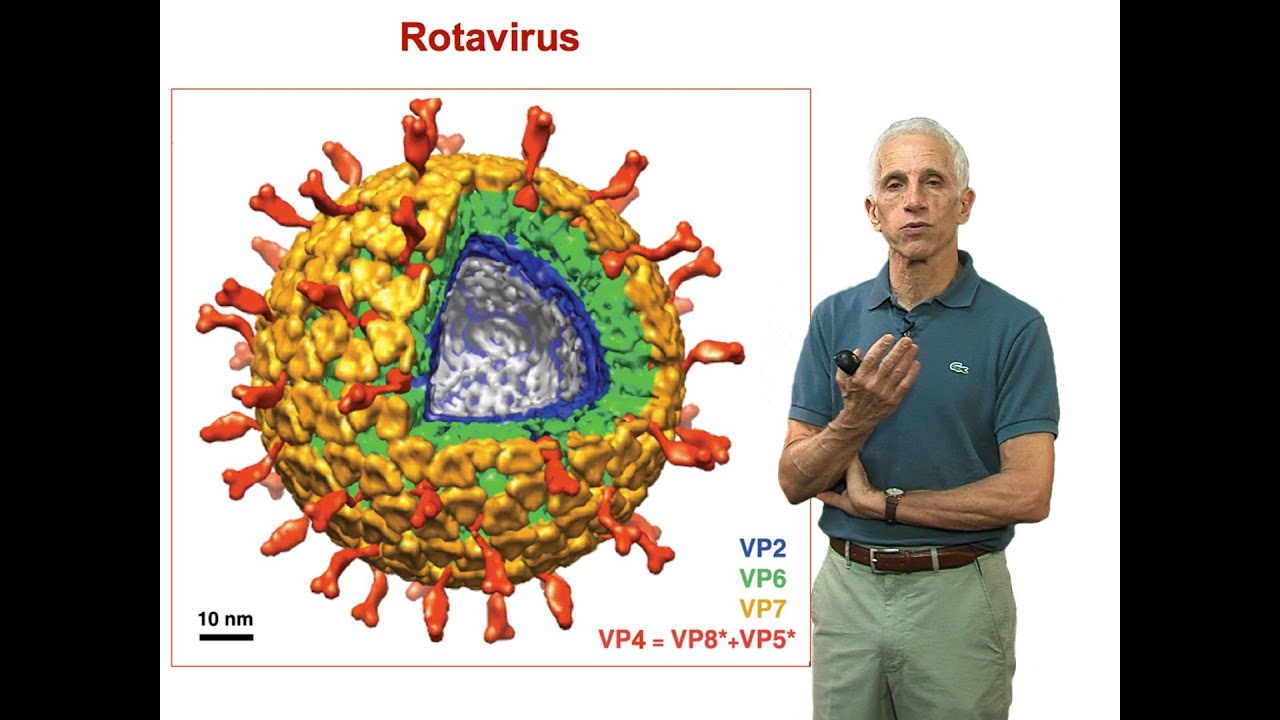 Rotavirus

10 nm

VP2
VP6
VP7
VP4 = VP8*+VP5*